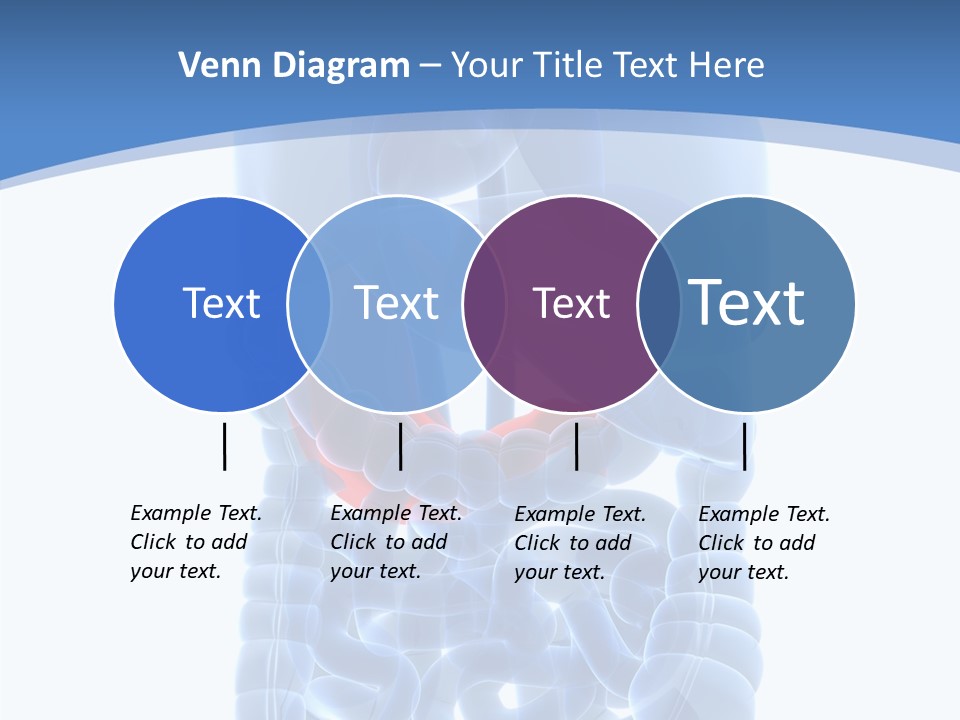 Venn Diagram – Your Title Text Here

Text

Text

Text

Text

Example Text. Click to add your text.

Example Text. Click to add your text.

Example Text. Click to add your text.

Example Text. Click to add your text.